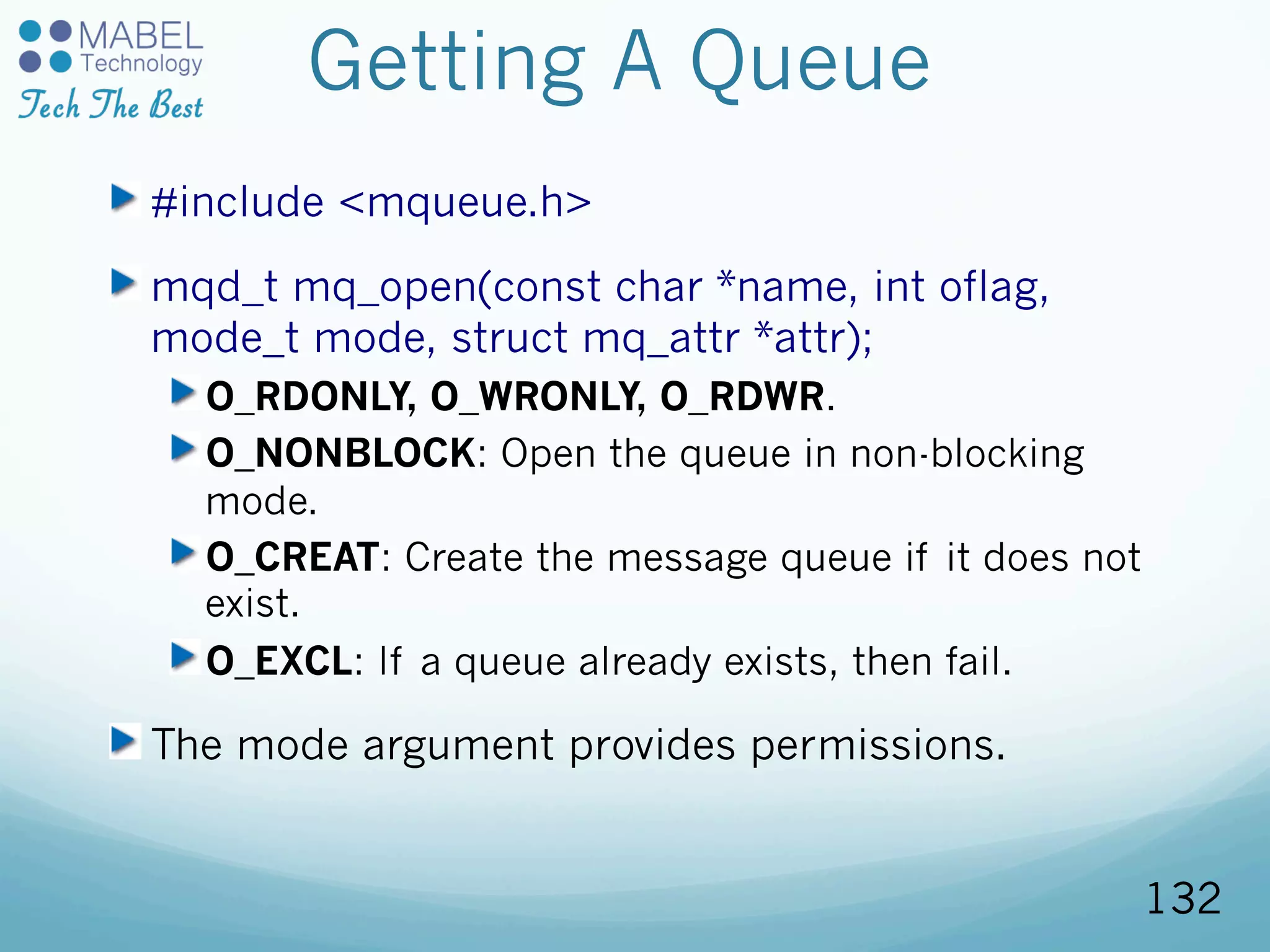 MABEL
Technology
Tech The Best

Getting A Queue

#include <mqueue.h>

mqd_t mq_open(const char *name, int oflag, mode_t mode, struct mq_attr *attr);

O_RDONLY, O_WRONLY, O_RDWR.

O_NONBLOCK: Open the queue in non-blocking mode.

O_CREAT: Create the message queue if it does not exist.

O_EXCL: If a queue already exists, then fail.

The mode argument provides permissions.

132